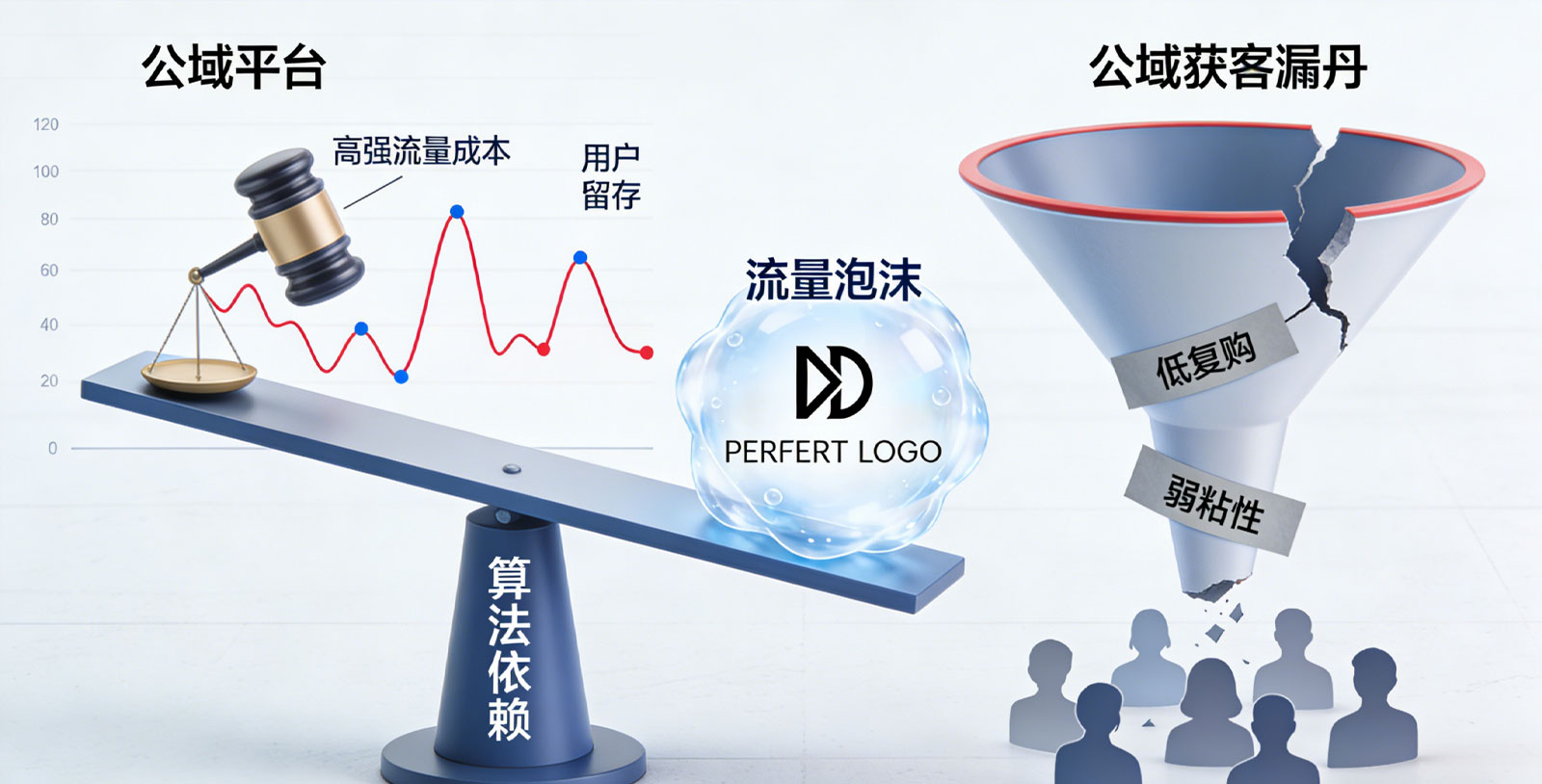 公域平台

120
100
80
60
40
20
0

高强流量成本

用户留存

流量泡沫

PERFERT LOGO

算法依赖

公域获客漏丹

低复购

弱粘性